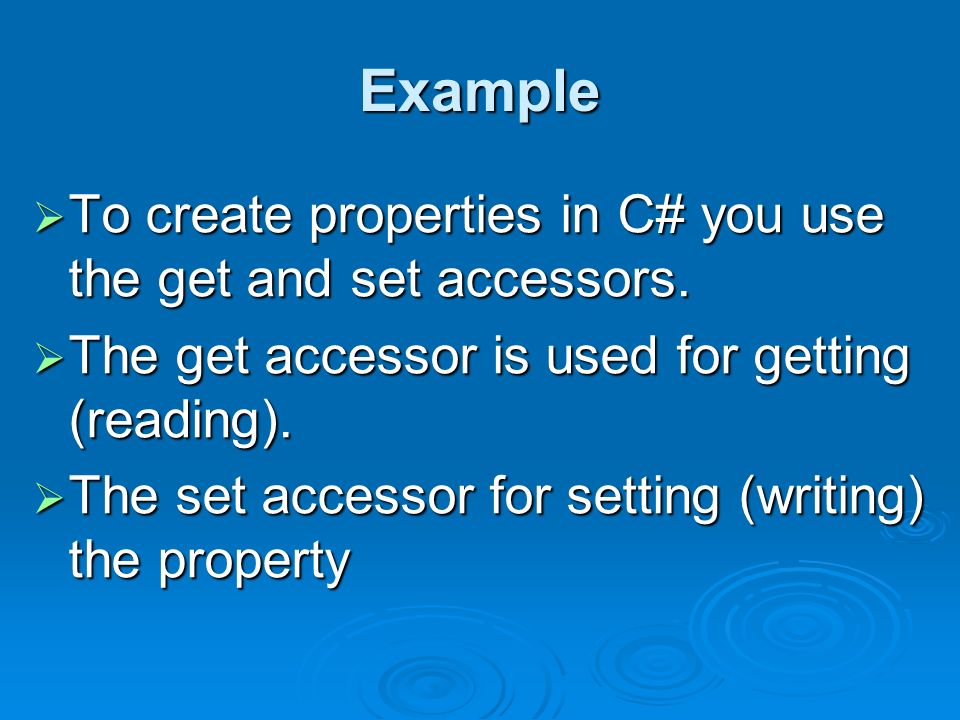 Example

➢ To create properties in C# you use the get and set accessors.

➢ The get accessor is used for getting (reading).

➢ The set accessor for setting (writing) the property